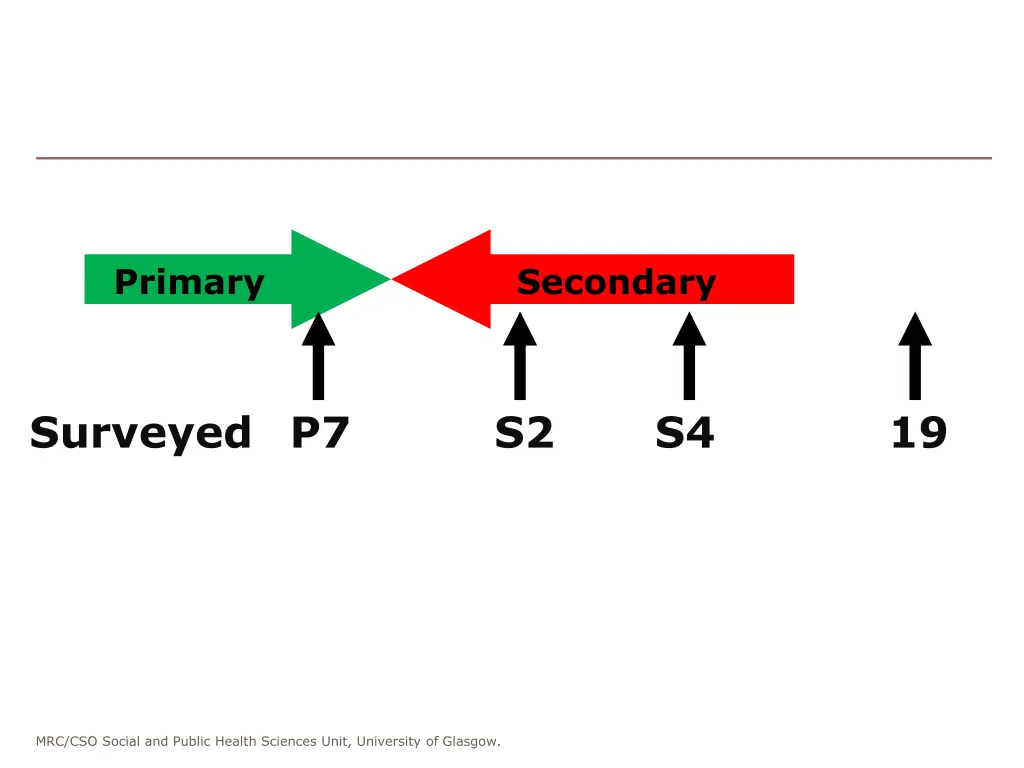 Primary

Secondary

Surveyed P7 S2 S4 19

MRC/CSO Social and Public Health Sciences Unit, University of Glasgow.